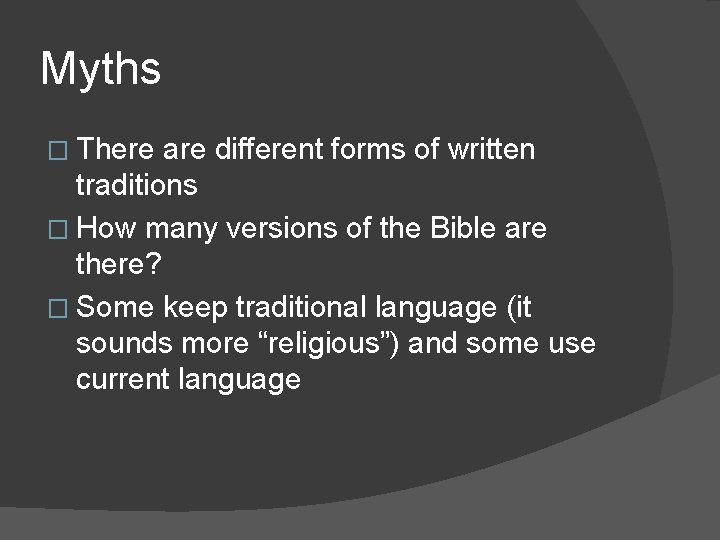 Myths

□ There are different forms of written traditions
□ How many versions of the Bible are there?
□ Some keep traditional language (it sounds more “religious”) and some use current language